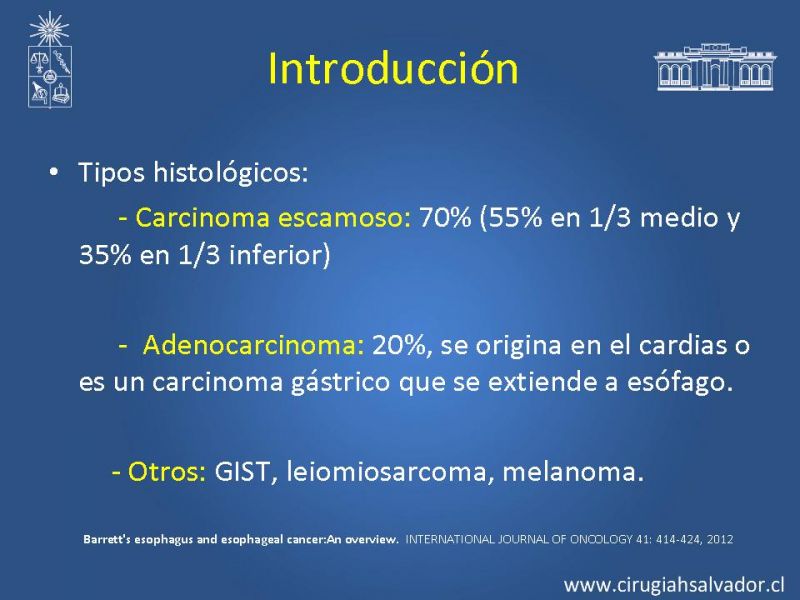 Introducción

• Tipos histológicos:

- Carcinoma escamoso: 70% (55% en 1/3 medio y 35% en 1/3 inferior)

- Adenocarcinoma: 20%, se origina en el cardias o es un carcinoma gástrico que se extiende a esófago.

- Otros: GIST, leiomiosarcoma, melanoma.

Barrett's esophagus and esophageal cancer:An overview. INTERNATIONAL JOURNAL OF ONCOLOGY 41: 414-424, 2012

www.cirugiahsalvador.cl